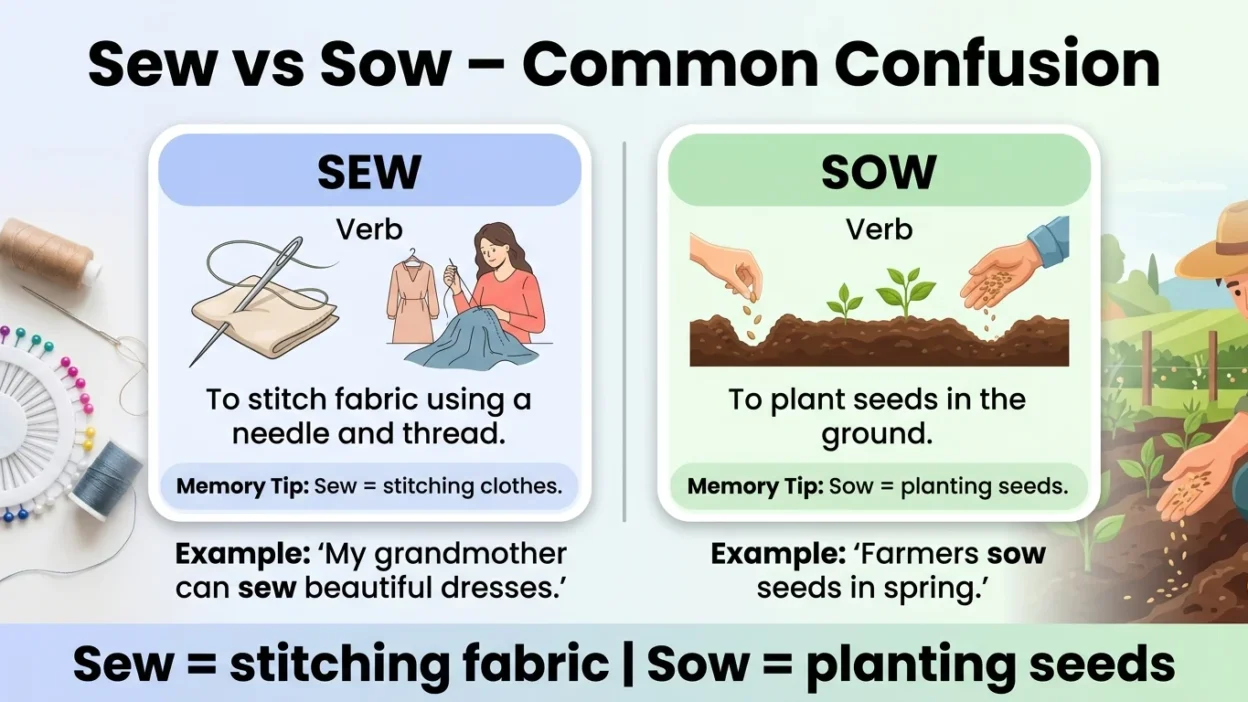 Sew vs Sow – Common Confusion

SEW

Verb

To stitch fabric using a needle and thread.

Memory Tip: Sew = stitching clothes.

Example: 'My grandmother can sew beautiful dresses.'

SOW

Verb

To plant seeds in the ground.

Memory Tip: Sow = planting seeds.

Example: 'Farmers sow seeds in spring.'

Sew = stitching fabric | Sow = planting seeds